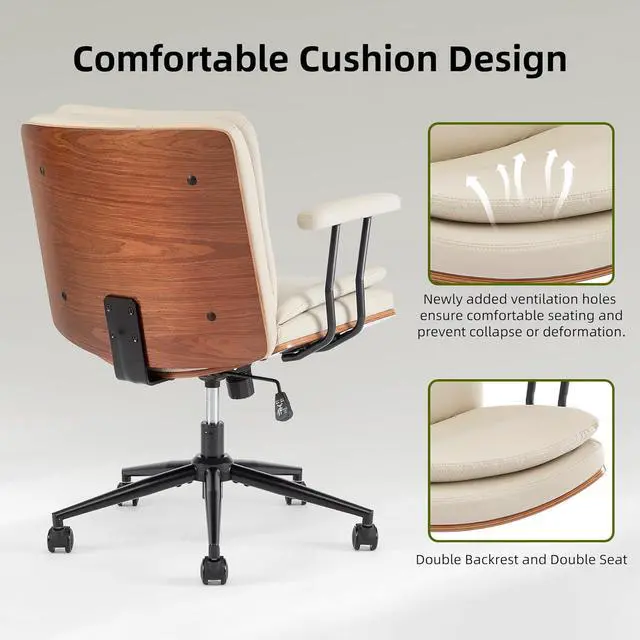 Comfortable Cushion Design

Newly added ventilation holes ensure comfortable seating and prevent collapse or deformation.

Double Backrest and Double Seat